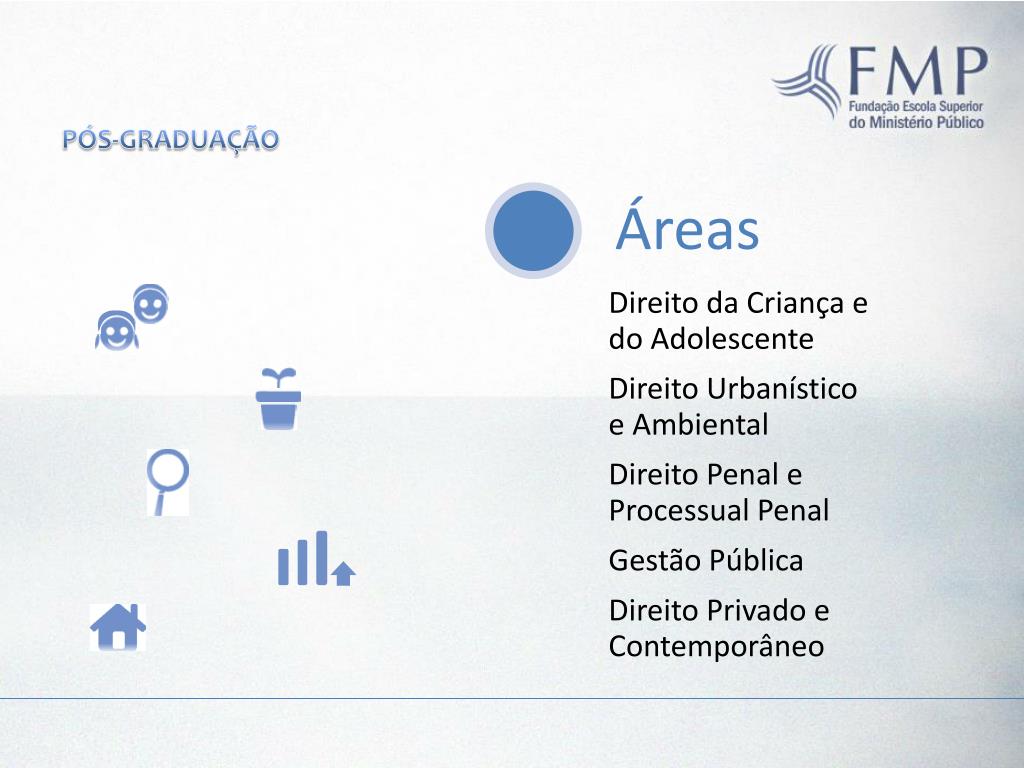 FMP
Fundação Escola Superior do Ministério Público

PÓS-GRADUAÇÃO

Áreas

Direito da Criança e do Adolescente

Direito Urbanístico e Ambiental

Direito Penal e Processual Penal

Gestão Pública

Direito Privado e Contemporâneo